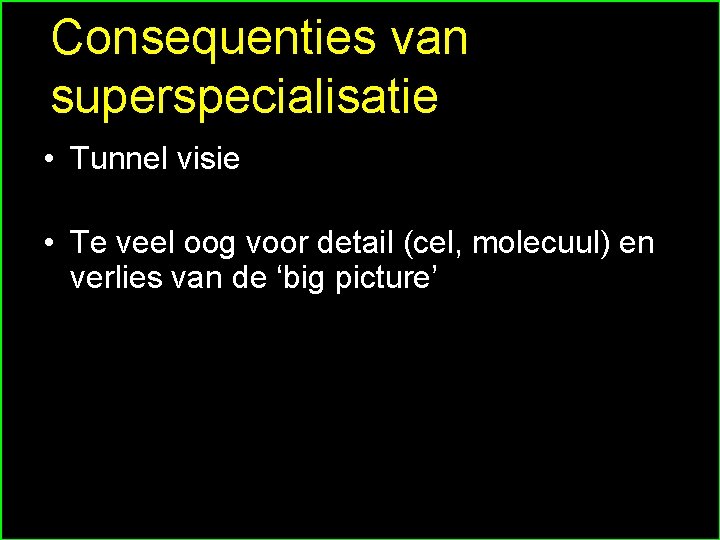 Consequenties van superspecialisatie

• Tunnel visie

• Te veel oog voor detail (cel, molecuul) en verlies van de ‘big picture’